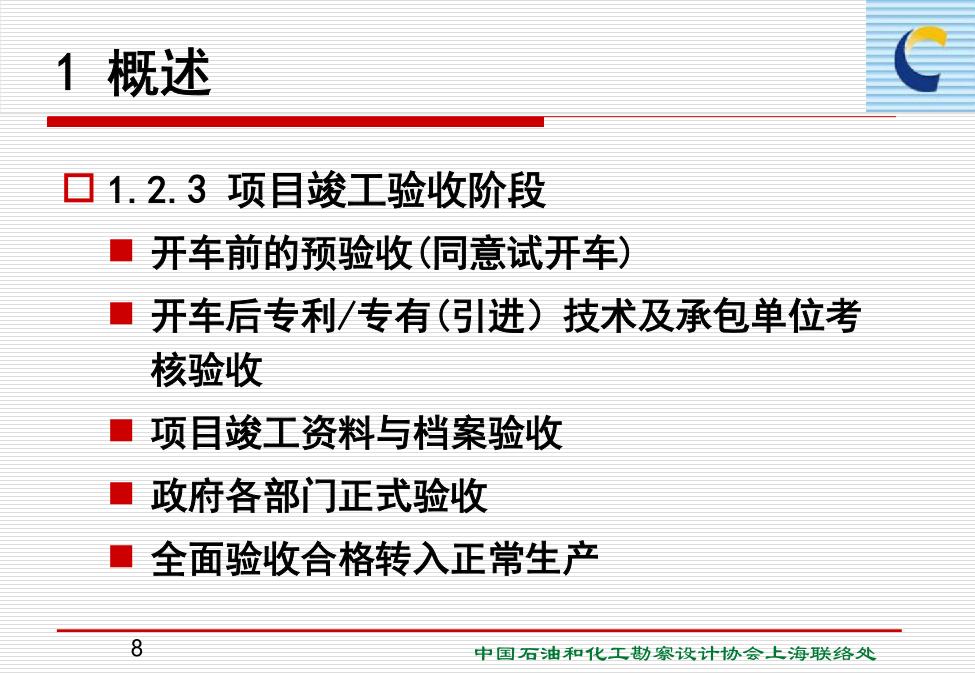 1 概述

1.2.3 项目竣工验收阶段

开车前的预验收(同意试开车)

开车后专利/专有(引进) 技术及承包单位考核验收

项目竣工资料与档案验收

政府各部门正式验收

全面验收合格转入正常生产

8

中国石油和化工勘察设计协会上海联络处